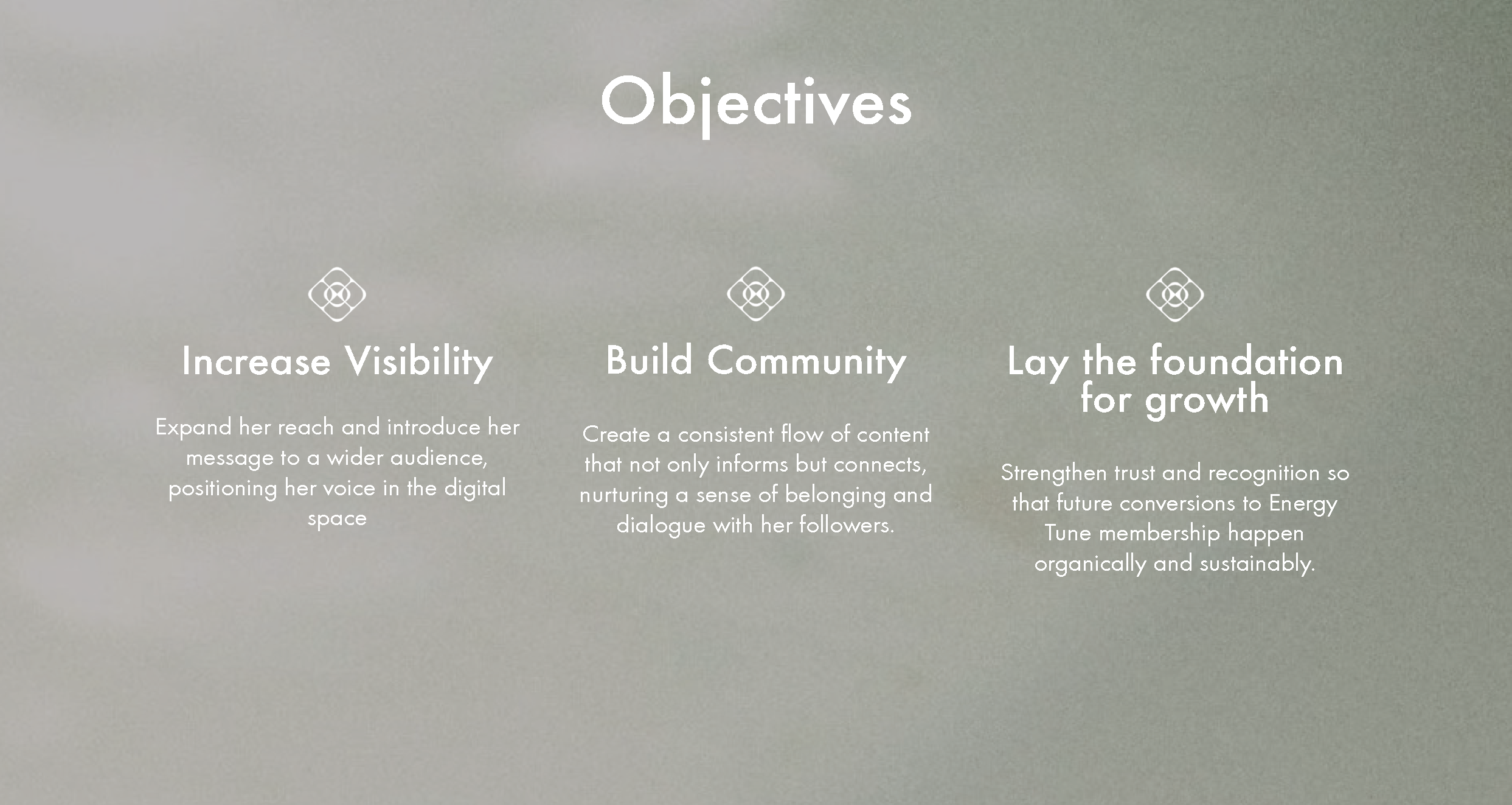 Objectives

Increase Visibility

Expand her reach and introduce her message to a wider audience, positioning her voice in the digital space

Build Community

Create a consistent flow of content that not only informs but connects, nurturing a sense of belonging and dialogue with her followers.

Lay the foundation for growth

Strengthen trust and recognition so that future conversions to Energy Tune membership happen organically and sustainably.